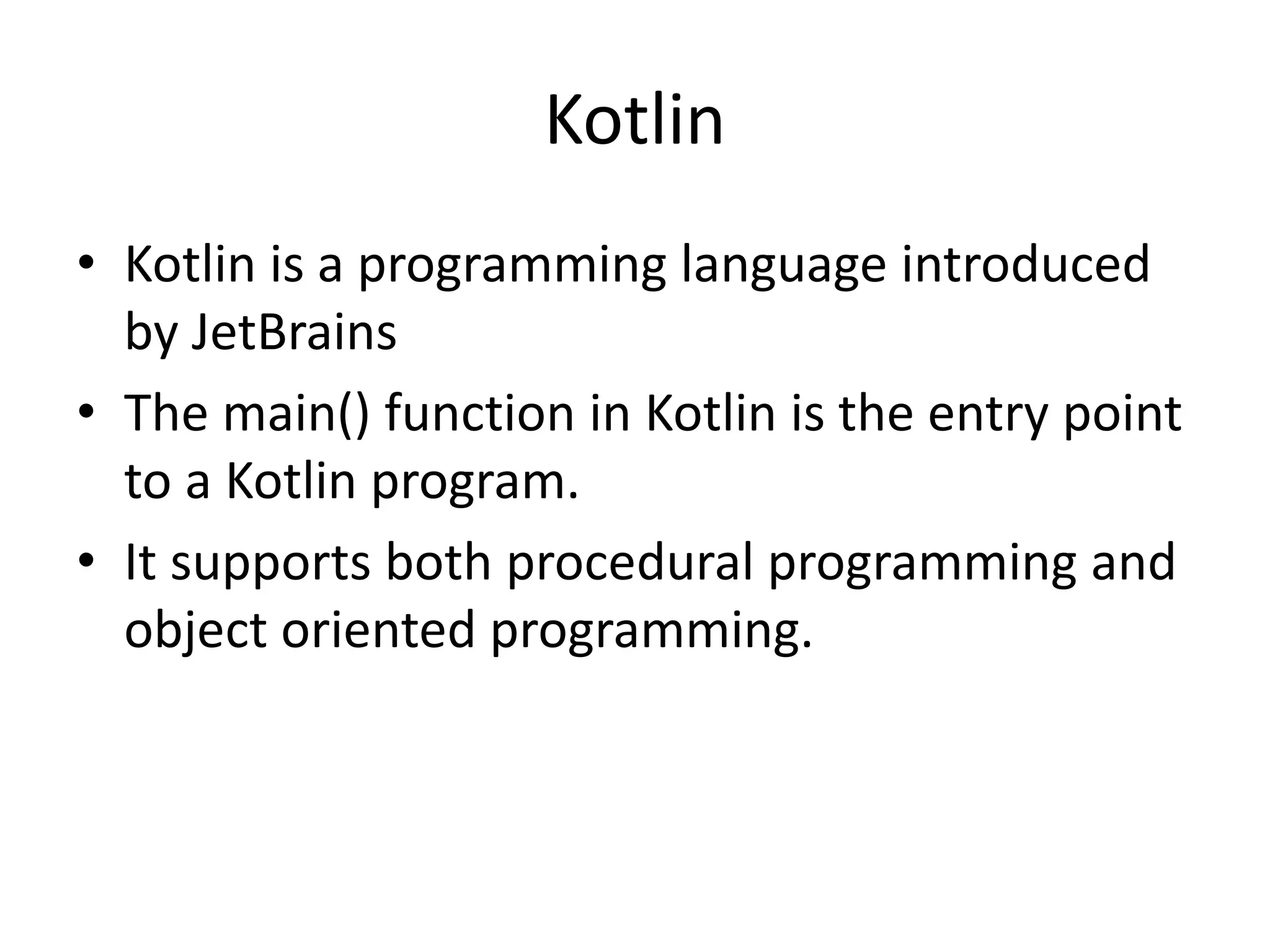 Kotlin

• Kotlin is a programming language introduced by JetBrains
• The main() function in Kotlin is the entry point to a Kotlin program.
• It supports both procedural programming and object oriented programming.